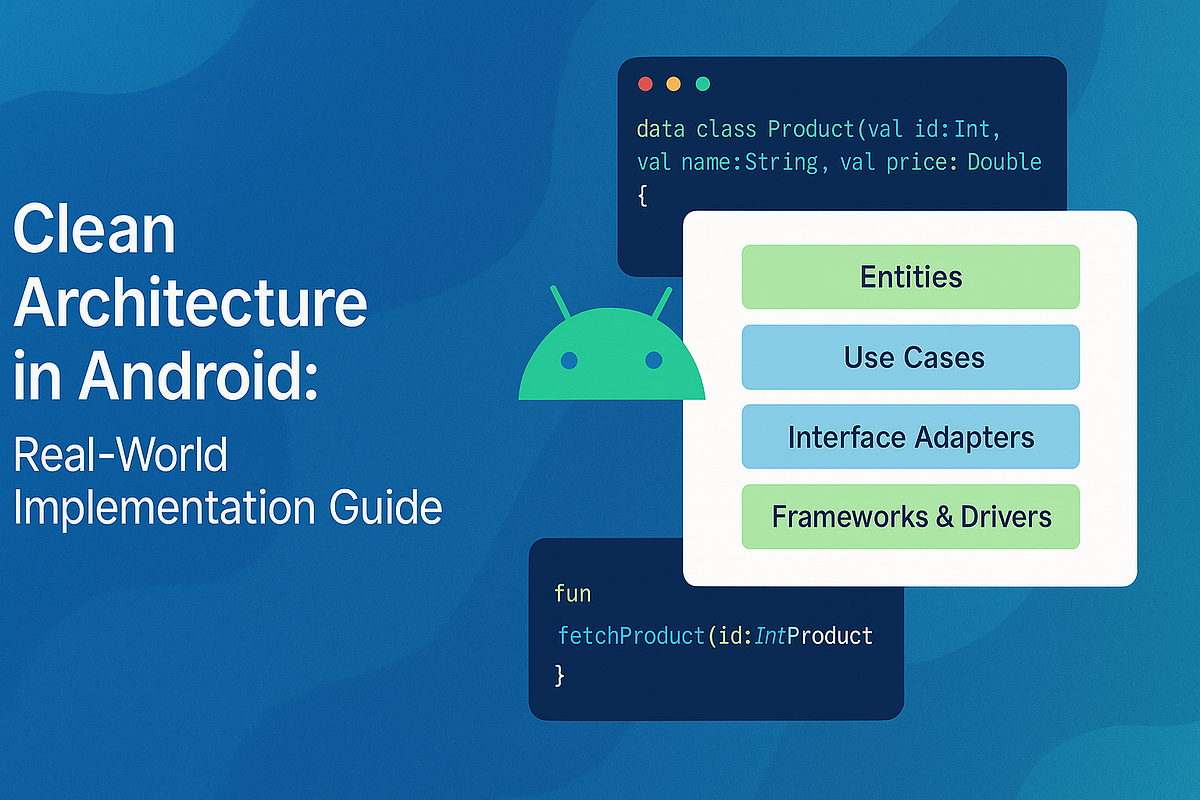 Clean Architecture in Android:

Real-World Implementation Guide

data class Product(val id:Int, val name:String, val price: Double {

Entities

Use Cases

Interface Adapters

Frameworks & Drivers

fun
fetchProduct(id:IntProduct
}